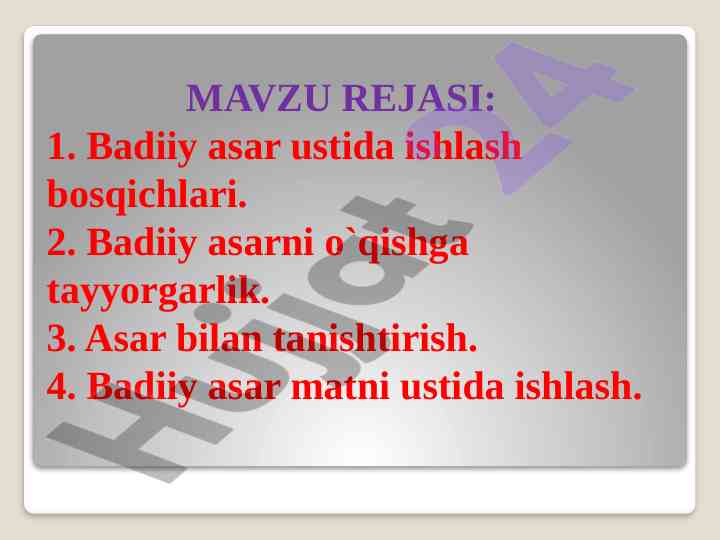 MAVZU REJASI:

1. Badiiy asar ustida ishlash bosqichlari.
2. Badiiy asarni o`qishga tayyorgarlik.
3. Asar bilan tanishtirish.
4. Badiiy asar matni ustida ishlash.

Hujjat 24